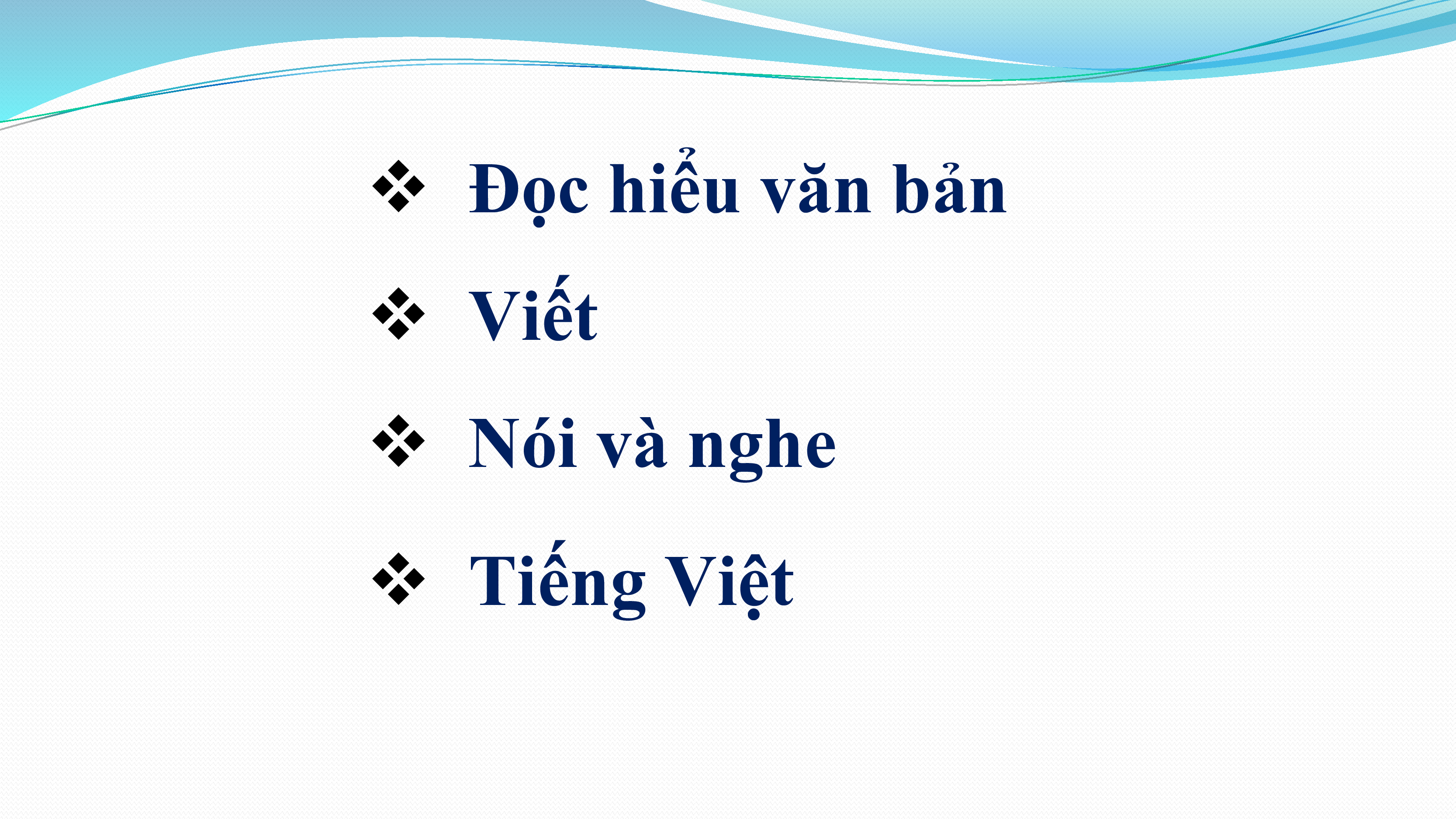 ❖ Đọc hiểu văn bản

❖ Viết

❖ Nói và nghe

❖ Tiếng Việt